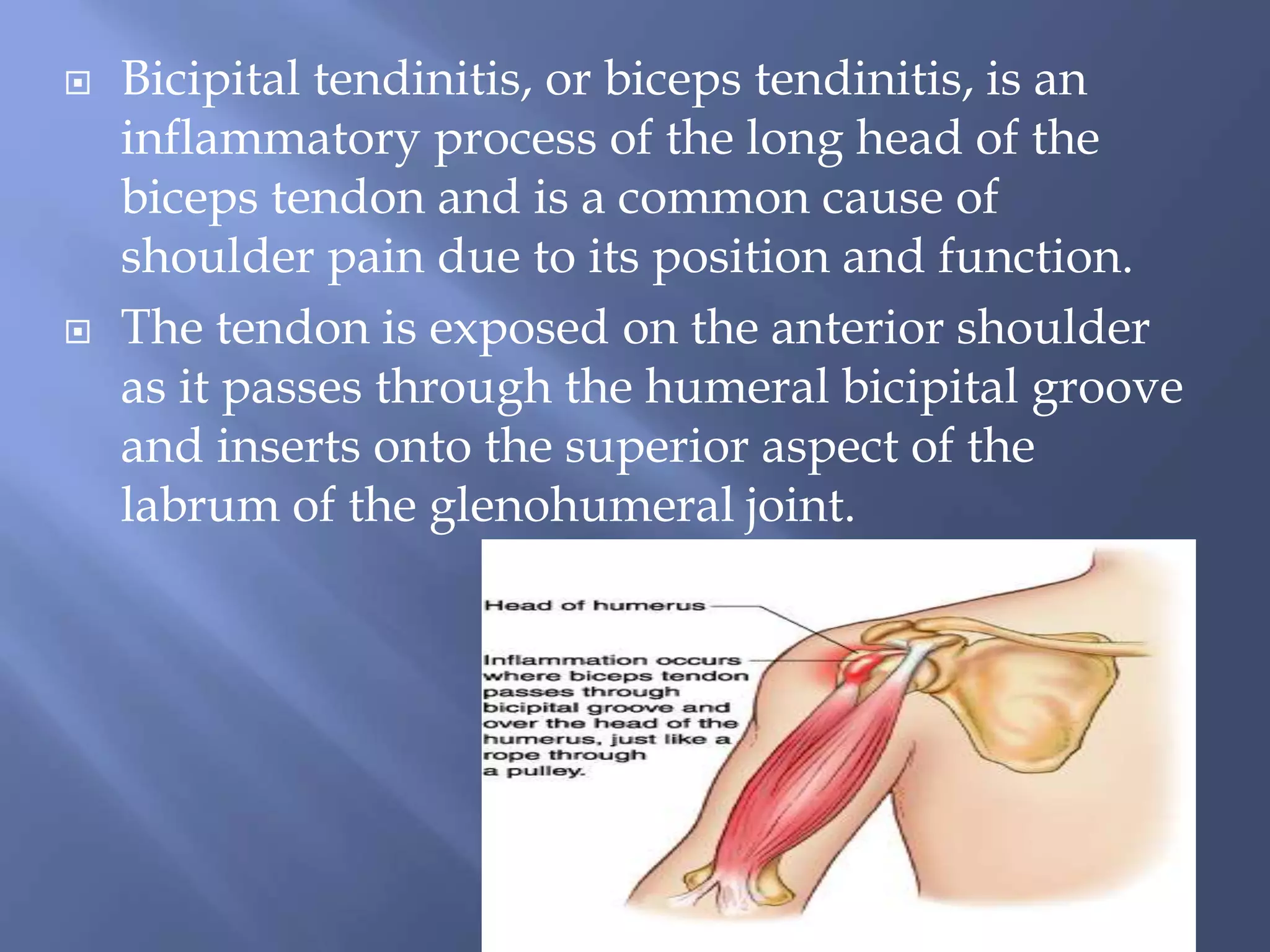 Bicipital tendinitis, or biceps tendinitis, is an inflammatory process of the long head of the biceps tendon and is a common cause of shoulder pain due to its position and function.

The tendon is exposed on the anterior shoulder as it passes through the humeral bicipital groove and inserts onto the superior aspect of the labrum of the glenohumeral joint.

Head of humerus

Inflammation occurs where biceps tendon passes through bicipital groove and over the head of the humerus, just like a rope through a pulley.